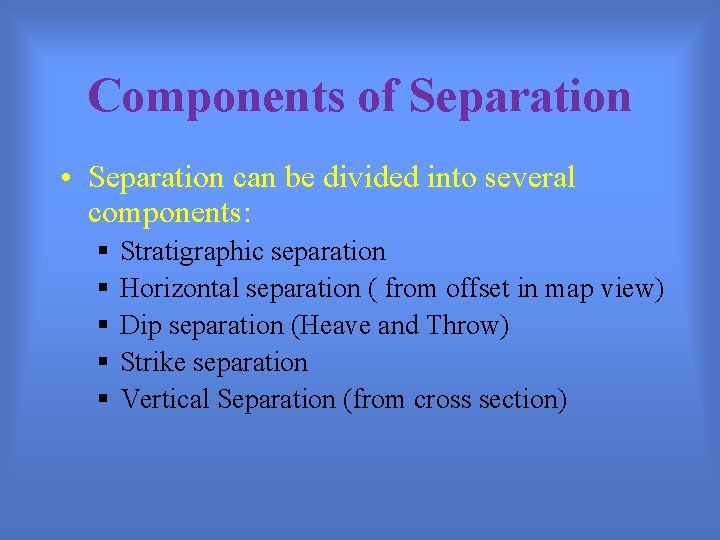 Components of Separation

• Separation can be divided into several components:
  ▪ Stratigraphic separation
  ▪ Horizontal separation ( from offset in map view)
  ▪ Dip separation (Heave and Throw)
  ▪ Strike separation
  ▪ Vertical Separation (from cross section)